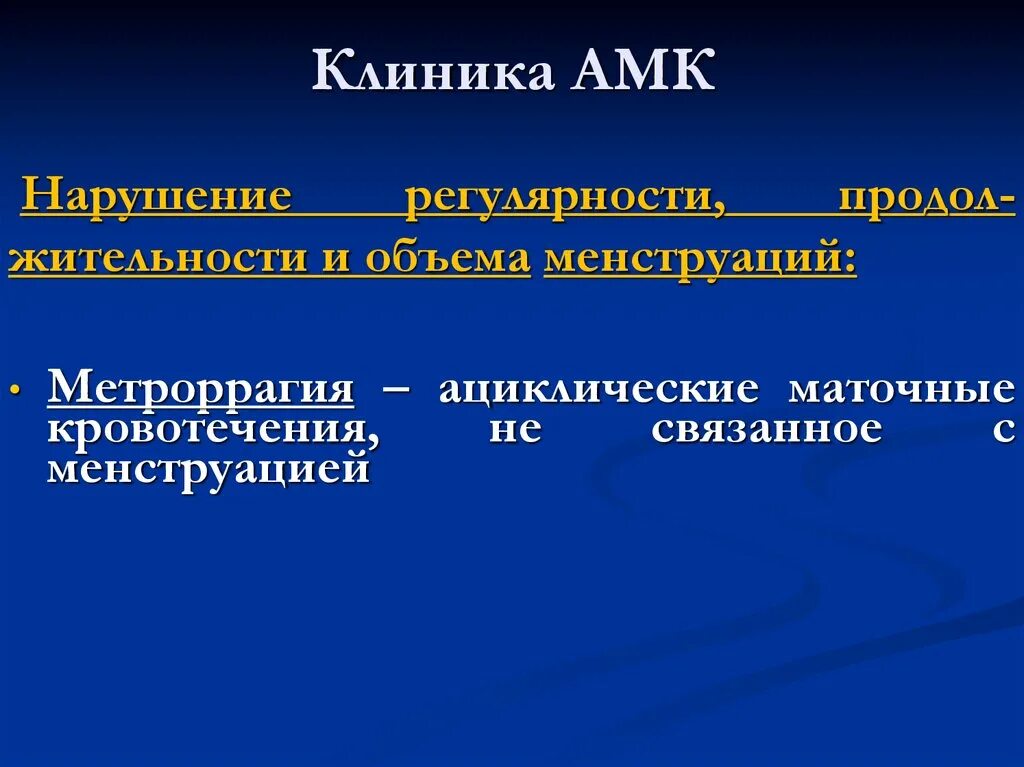 Клиника АМК

Нарушение регулярности, продолжительности и объема менструаций:

• Метроррагия – ациклические маточные кровотечения, не связанное с менструацией